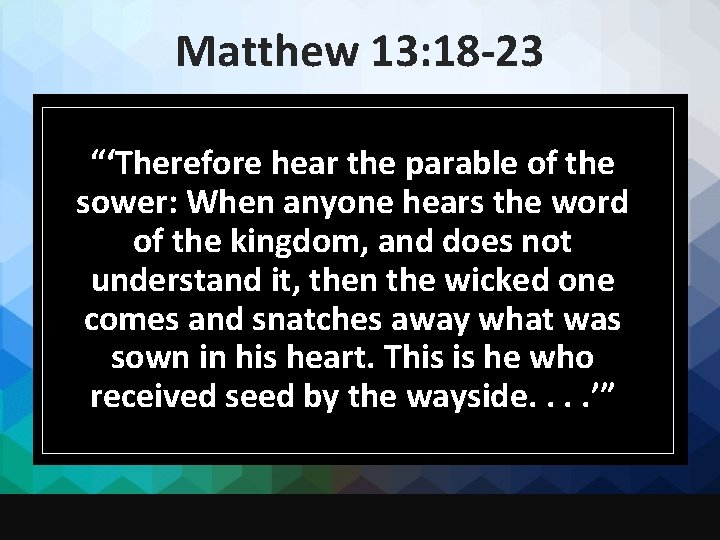 Matthew 13:18-23

“‘Therefore hear the parable of the sower: When anyone hears the word of the kingdom, and does not understand it, then the wicked one comes and snatches away what was sown in his heart. This is he who received seed by the wayside. . . .’”